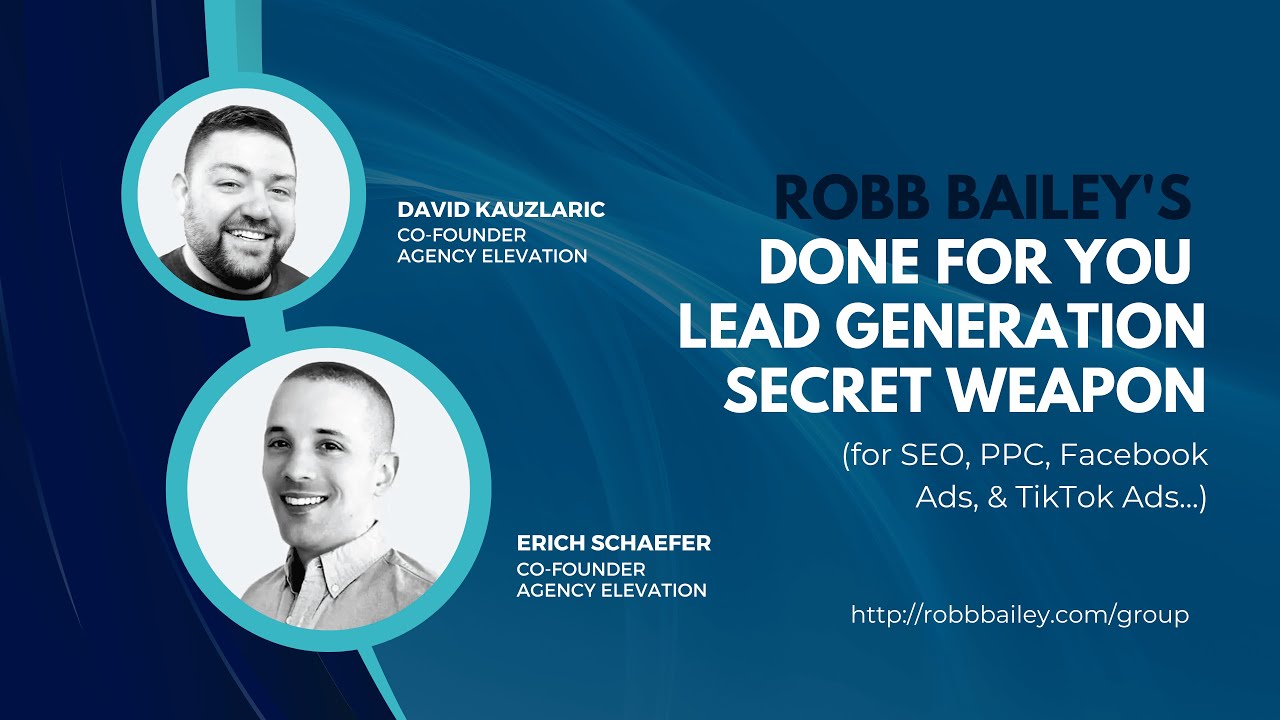 DAVID KAUZLARIC
CO-FOUNDER
AGENCY ELEVATION

ERICH SCHAEFER
CO-FOUNDER
AGENCY ELEVATION

ROBB BAILEY'S
DONE FOR YOU
LEAD GENERATION
SECRET WEAPON

(for SEO, PPC, Facebook Ads, & TikTok Ads...)

http://robbbailey.com/group